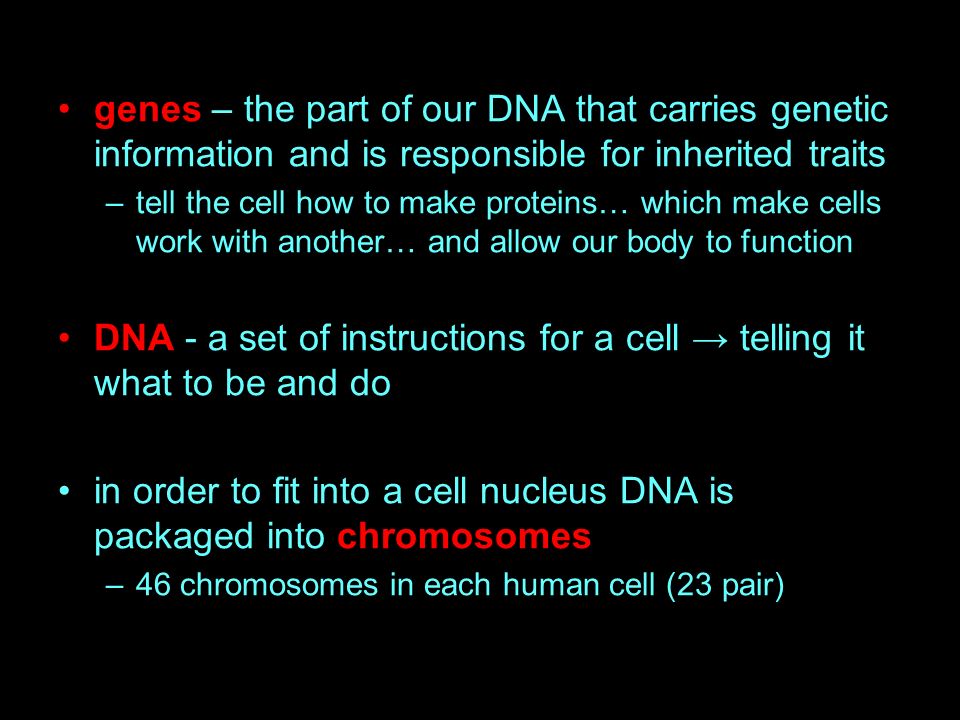 • genes – the part of our DNA that carries genetic information and is responsible for inherited traits

– tell the cell how to make proteins… which make cells work with another… and allow our body to function

• DNA - a set of instructions for a cell → telling it what to be and do

• in order to fit into a cell nucleus DNA is packaged into chromosomes

– 46 chromosomes in each human cell (23 pair)